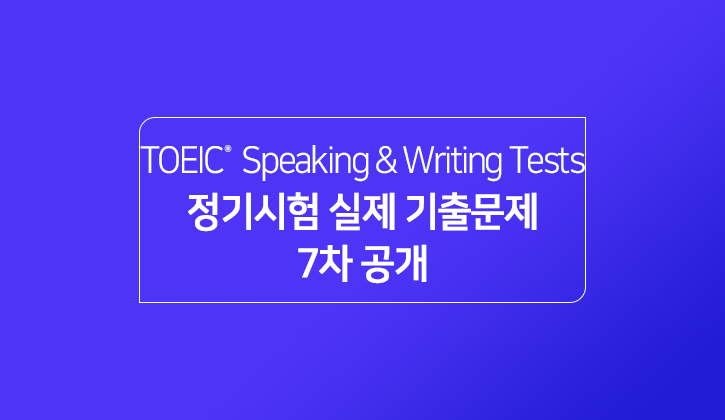 TOEIC® Speaking & Writing Tests
정기시험 실제 기출문제
7차 공개